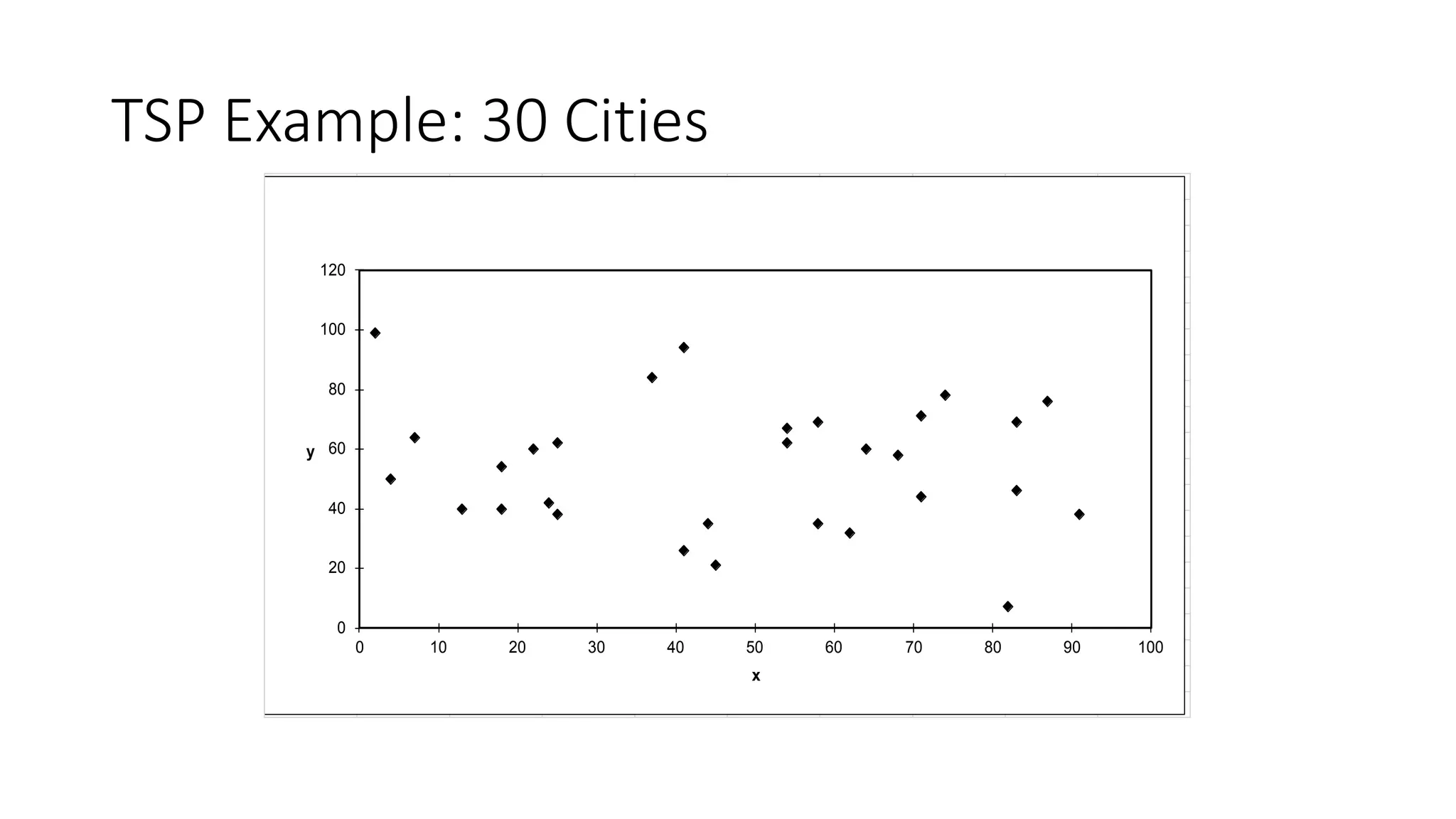 TSP Example: 30 Cities

120
100
80
y 60
40
20
0
0 10 20 30 40 50 60 70 80 90 100
x